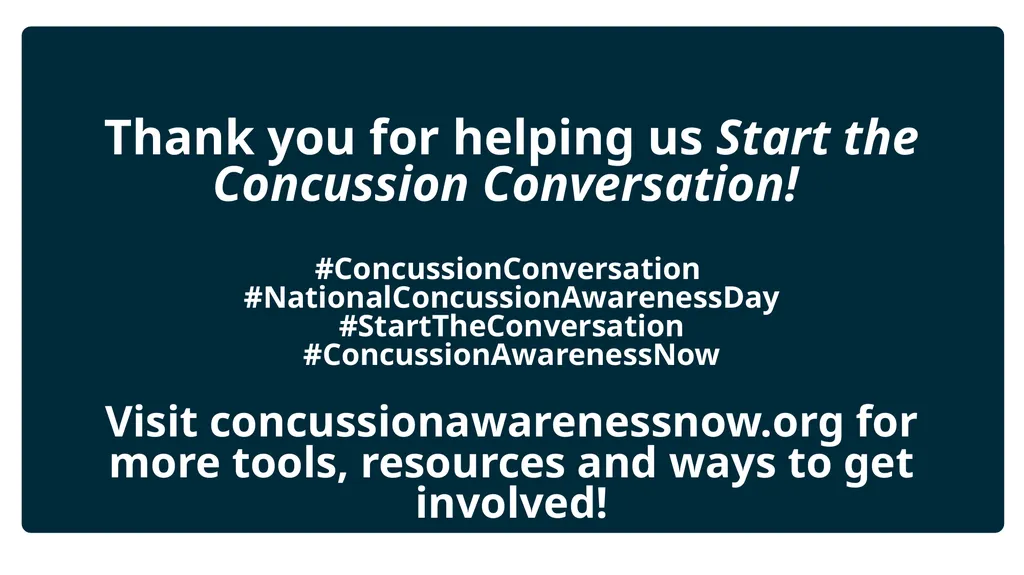 Thank you for helping us Start the Concussion Conversation!

#ConcussionConversation
#NationalConcussionAwarenessDay
#StartTheConversation
#ConcussionAwarenessNow

Visit concussionawarenessnow.org for more tools, resources and ways to get involved!